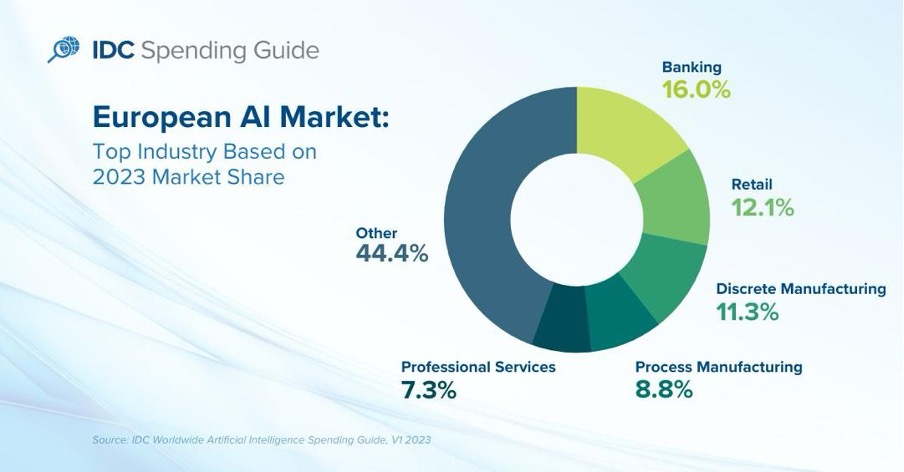 IDC Spending Guide

European AI Market:
Top Industry Based on 2023 Market Share

Banking
16.0%

Retail
12.1%

Discrete Manufacturing
11.3%

Process Manufacturing
8.8%

Professional Services
7.3%

Other
44.4%

Source: IDC Worldwide Artificial Intelligence Spending Guide, V1 2023